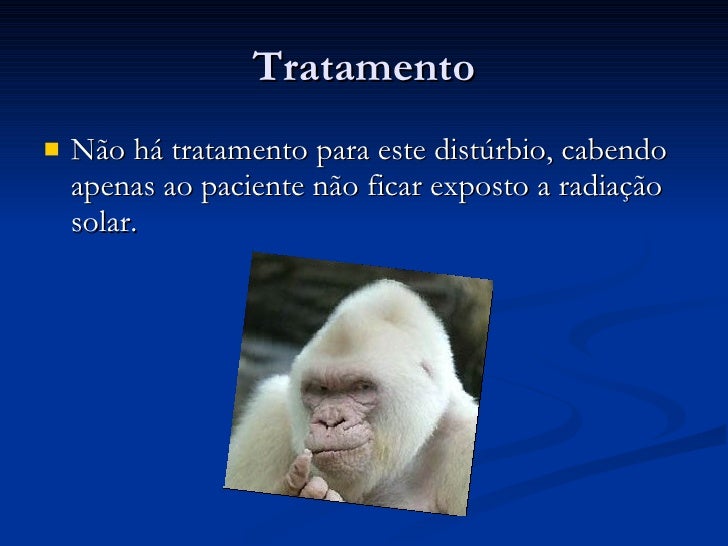 Tratamento

Não há tratamento para este distúrbio, cabendo apenas ao paciente não ficar exposto a radiação solar.